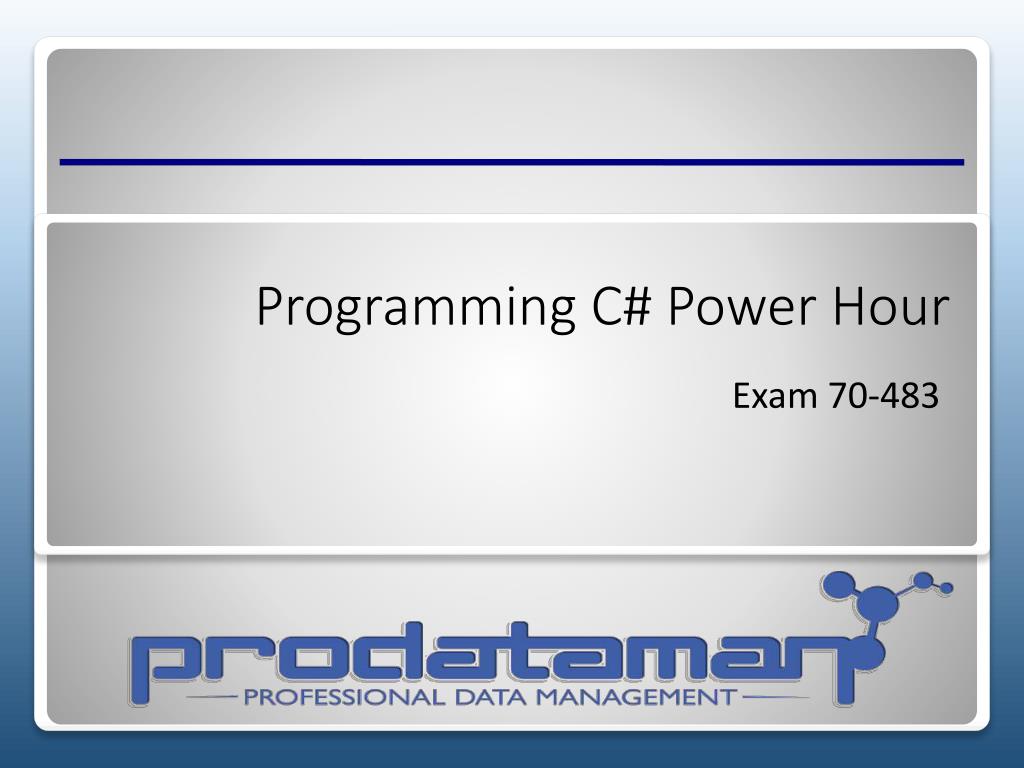 Programming C# Power Hour

Exam 70-483

prodataman

PROFESSIONAL DATA MANAGEMENT